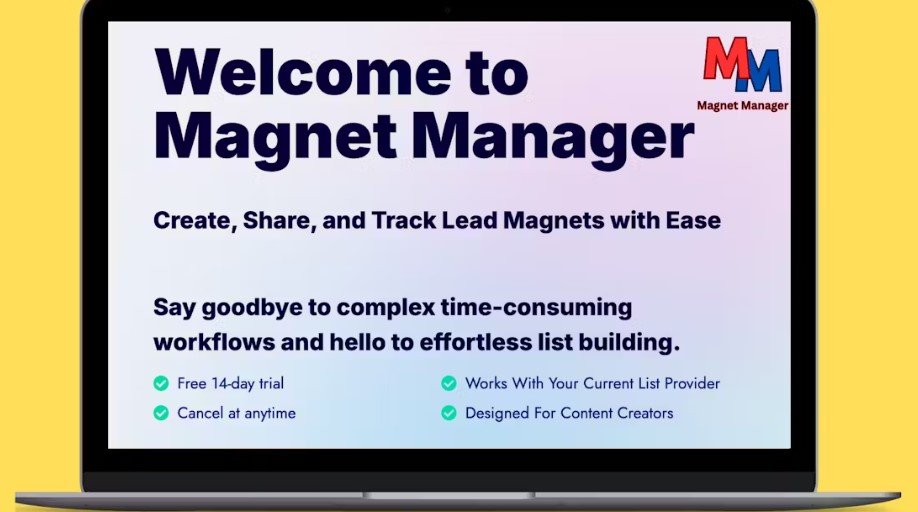 Welcome to Magnet Manager

MM
Magnet Manager

Create, Share, and Track Lead Magnets with Ease

Say goodbye to complex time-consuming workflows and hello to effortless list building.

Free 14-day trial
Cancel at anytime

Works With Your Current List Provider
Designed For Content Creators